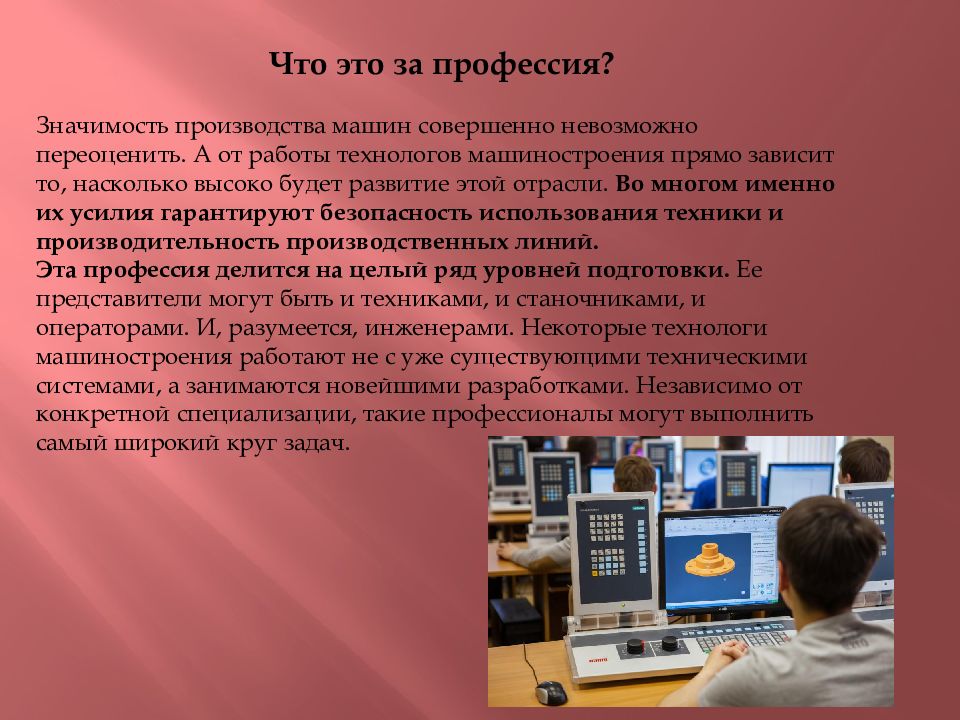 Что это за профессия?

Значимость производства машин совершенно невозможно переоценить. А от работы технологов машиностроения прямо зависит то, насколько высоко будет развитие этой отрасли. Во многом именно их усилия гарантируют безопасность использования техники и производительность производственных линий.
Эта профессия делится на целый ряд уровней подготовки. Ее представители могут быть и техниками, и станочниками, и операторами. И, разумеется, инженерами. Некоторые технологи машиностроения работают не с уже существующими техническими системами, а занимаются новейшими разработками. Независимо от конкретной специализации, такие профессионалы могут выполнить самый широкий круг задач.